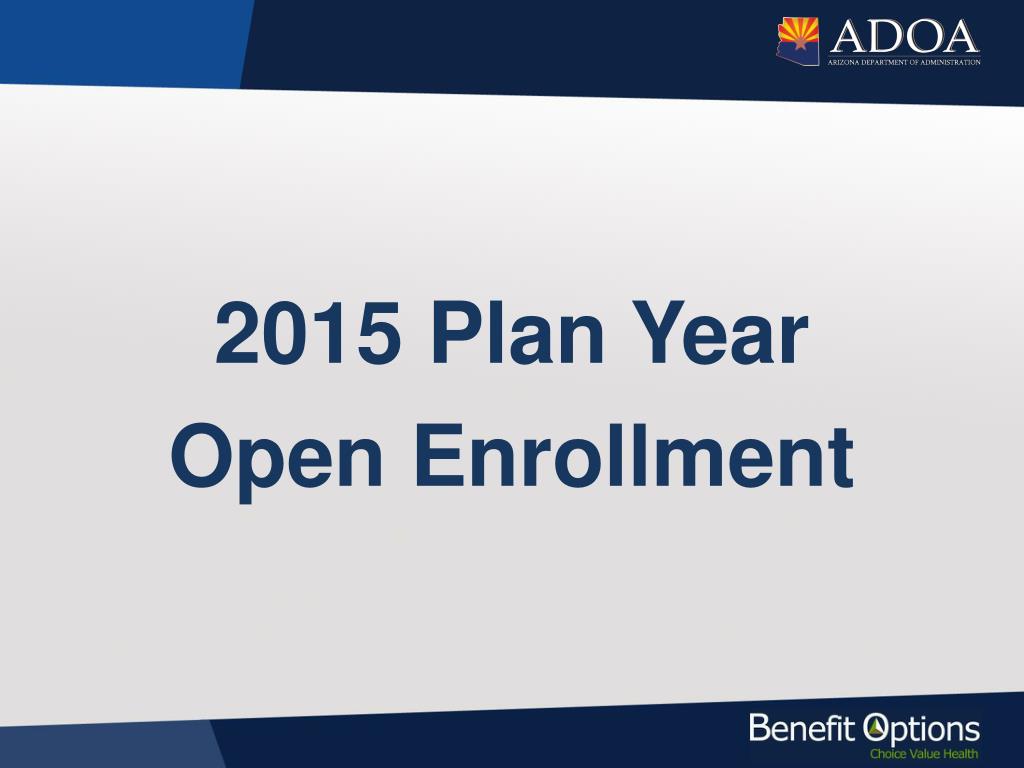 ADOA
ARIZONA DEPARTMENT OF ADMINISTRATION

2015 Plan Year
Open Enrollment

Benefit Options
Choice Value Health